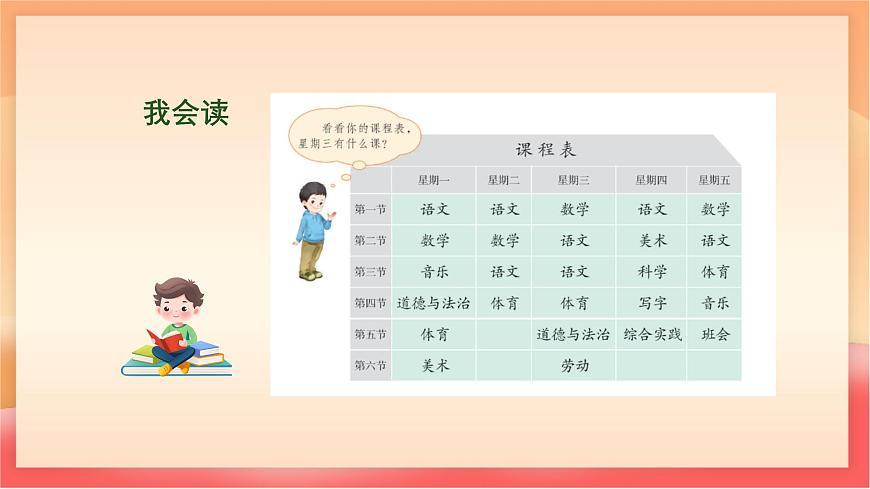 我会读

看看你的课程表，星期三有什么课？

课程表

| | 星期一 | 星期二 | 星期三 | 星期四 | 星期五 |
|---|---|---|---|---|---|
| 第一节 | 语文 | 语文 | 数学 | 语文 | 数学 |
| 第二节 | 数学 | 数学 | 语文 | 美术 | 语文 |
| 第三节 | 音乐 | 语文 | 语文 | 科学 | 体育 |
| 第四节 | 道德与法治 | 体育 | 体育 | 写字 | 音乐 |
| 第五节 | 体育 | | 道德与法治 | 综合实践 | 班会 |
| 第六节 | 美术 | | 劳动 | | |